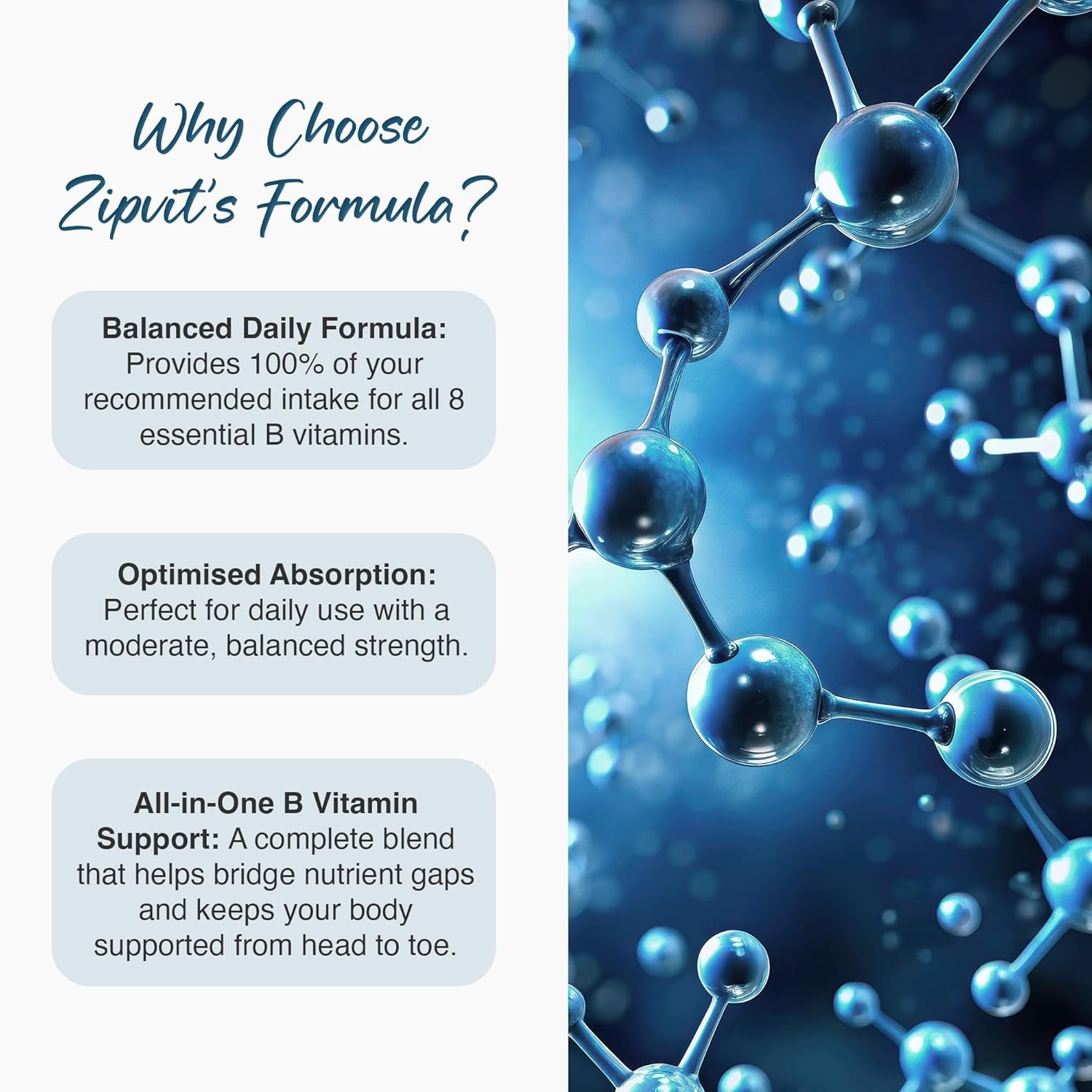 Why Choose Zipvit's Formula?

Balanced Daily Formula: Provides 100% of your recommended intake for all 8 essential B vitamins.

Optimised Absorption: Perfect for daily use with a moderate, balanced strength.

All-in-One B Vitamin Support: A complete blend that helps bridge nutrient gaps and keeps your body supported from head to toe.